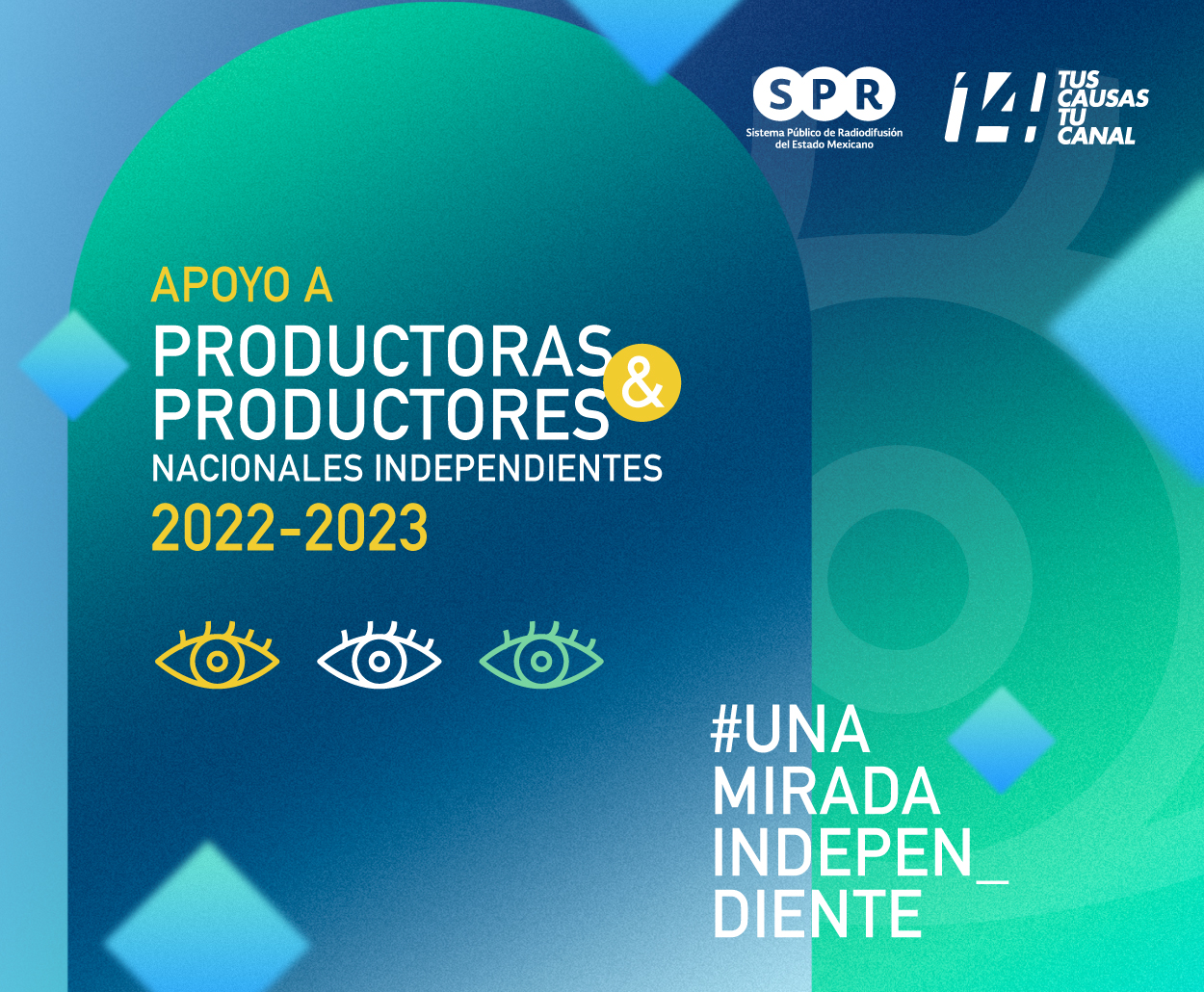 SPR
Sistema Público de Radiodifusión del Estado Mexicano

14 TUS CAUSAS TU CANAL

APOYO A
PRODUCTORAS
&
PRODUCTORES
NACIONALES INDEPENDIENTES
2022-2023

#UNA MIRADA INDEPEN_ DIENTE